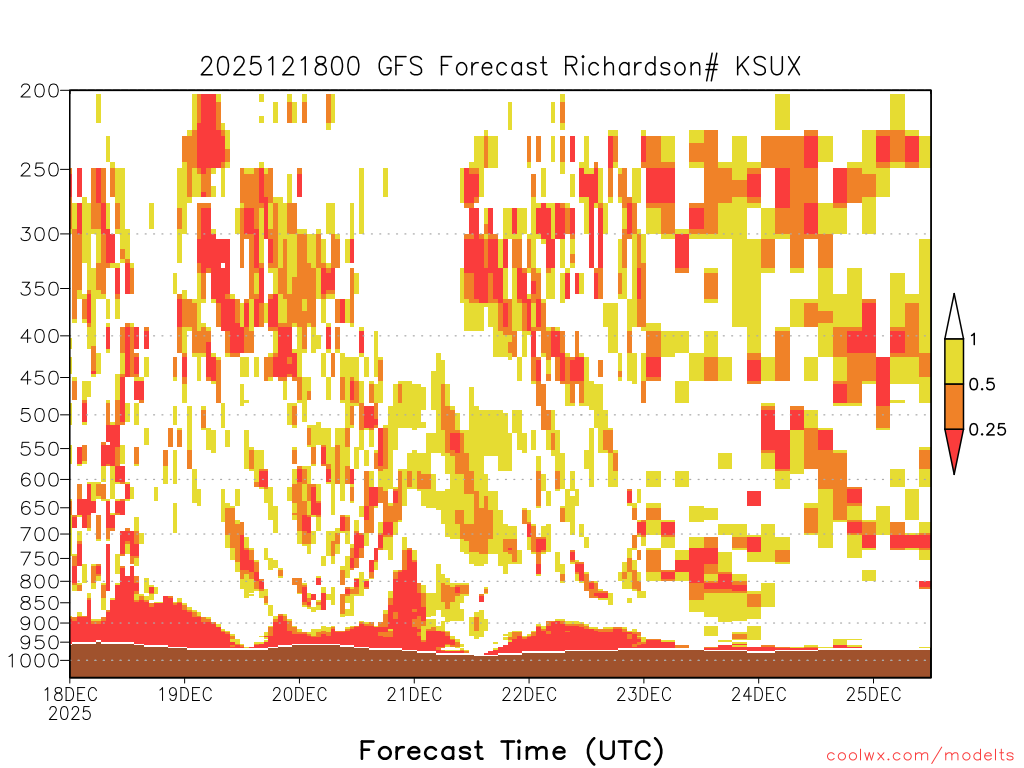 2025121800 GFS Forecast Richardson# KSUX

200
250
300
350
400
450
500
550
600
650
700
750
800
850
900
950
1000

1
0.5
0.25

18DEC
2025
19DEC
20DEC
21DEC
22DEC
23DEC
24DEC
25DEC

Forecast Time (UTC)

coolwx.com/modelts